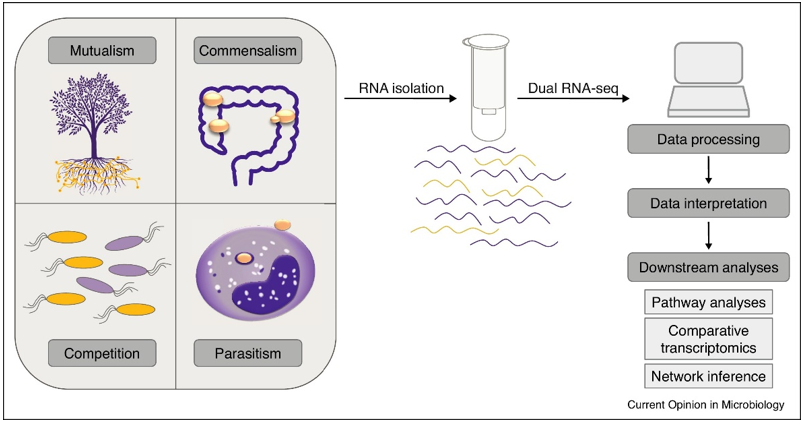 Mutualism

Commensalism

Competition

Parasitism

RNA isolation

Dual RNA-seq

Data processing

Data interpretation

Downstream analyses

Pathway analyses

Comparative transcriptomics

Network inference

Current Opinion in Microbiology